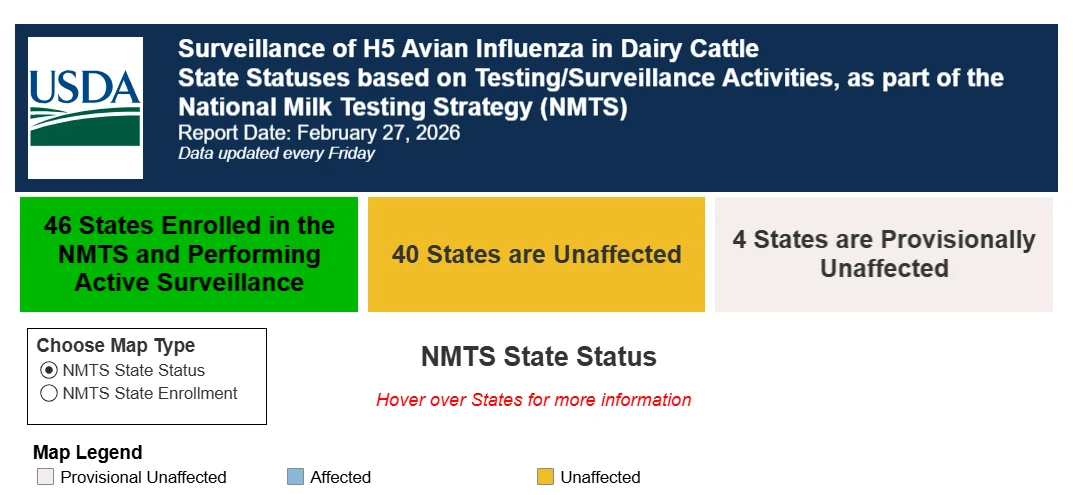 USDA

Surveillance of H5 Avian Influenza in Dairy Cattle
State Statuses based on Testing/Surveillance Activities, as part of the National Milk Testing Strategy (NMTS)
Report Date: February 27, 2026
Data updated every Friday

46 States Enrolled in the NMTS and Performing Active Surveillance

40 States are Unaffected

4 States are Provisionally Unaffected

Choose Map Type
NMTS State Status
NMTS State Enrollment

NMTS State Status

Hover over States for more information

Map Legend
Provisional Unaffected
Affected
Unaffected